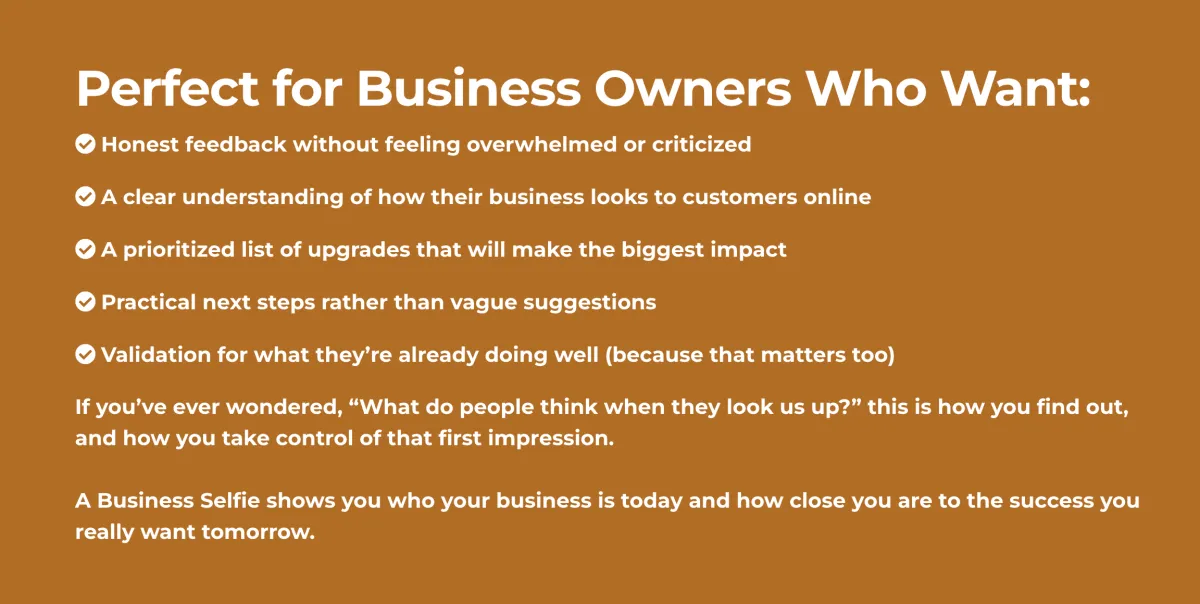 Perfect for Business Owners Who Want:

Honest feedback without feeling overwhelmed or criticized

A clear understanding of how their business looks to customers online

A prioritized list of upgrades that will make the biggest impact

Practical next steps rather than vague suggestions

Validation for what they're already doing well (because that matters too)

If you've ever wondered, "What do people think when they look us up?" this is how you find out, and how you take control of that first impression.

A Business Selfie shows you who your business is today and how close you are to the success you really want tomorrow.